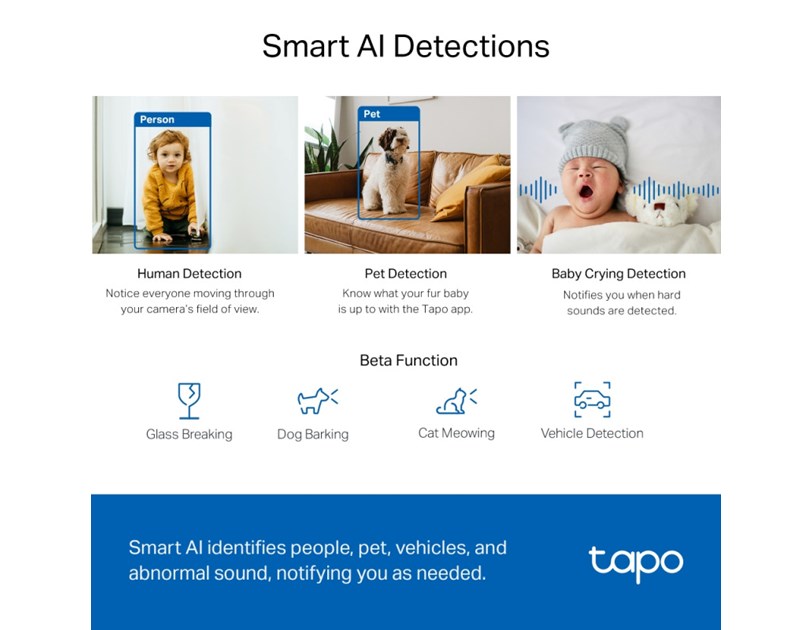 Smart AI Detections

Person

Pet

Human Detection
Notice everyone moving through your camera's field of view.

Pet Detection
Know what your fur baby is up to with the Tapo app.

Baby Crying Detection
Notifies you when hard sounds are detected.

Beta Function

Glass Breaking

Dog Barking

Cat Meowing

Vehicle Detection

Smart AI identifies people, pet, vehicles, and abnormal sound, notifying you as needed.

tapo